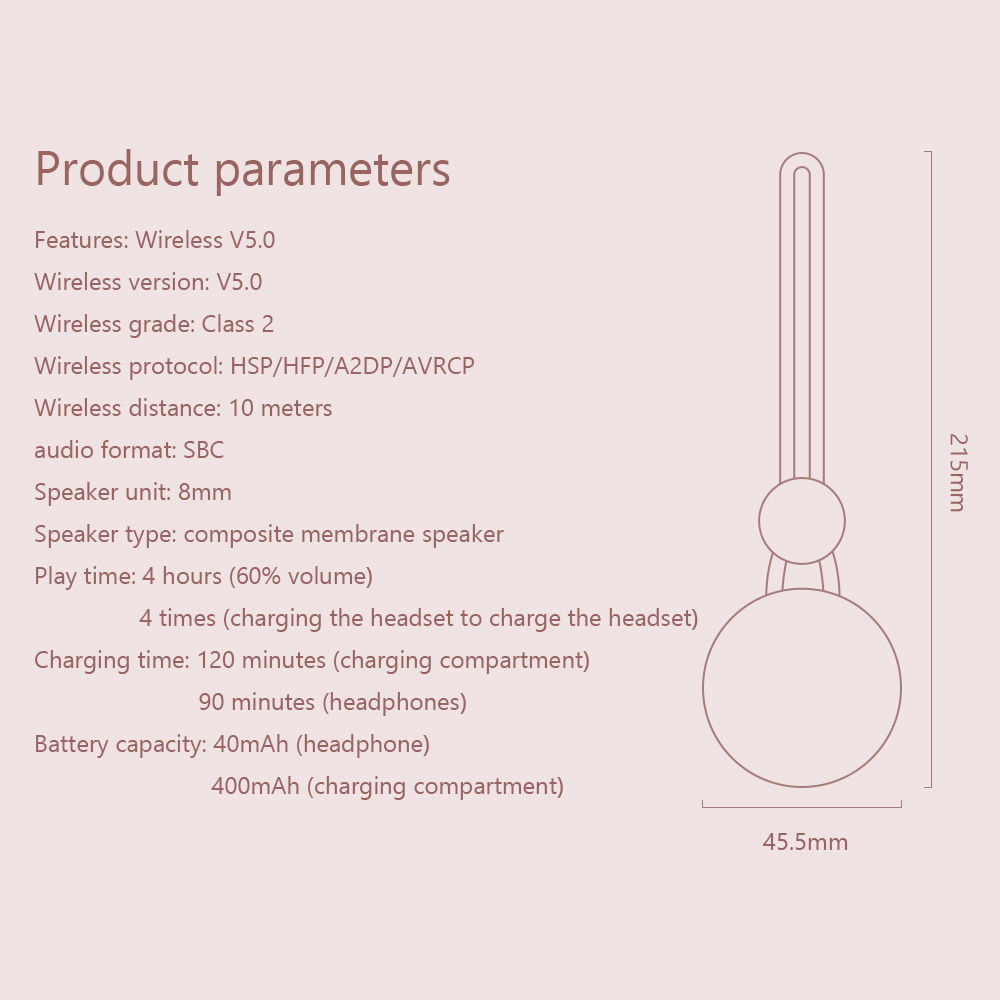 Product parameters

Features: Wireless V5.0

Wireless version: V5.0

Wireless grade: Class 2

Wireless protocol: HSP/HFP/A2DP/AVRCP

Wireless distance: 10 meters

audio format: SBC

Speaker unit: 8mm

Speaker type: composite membrane speaker

Play time: 4 hours (60% volume)
4 times (charging the headset to charge the headset)

Charging time: 120 minutes (charging compartment)
90 minutes (headphones)

Battery capacity: 40mAh (headphone)
400mAh (charging compartment)

215mm

45.5mm